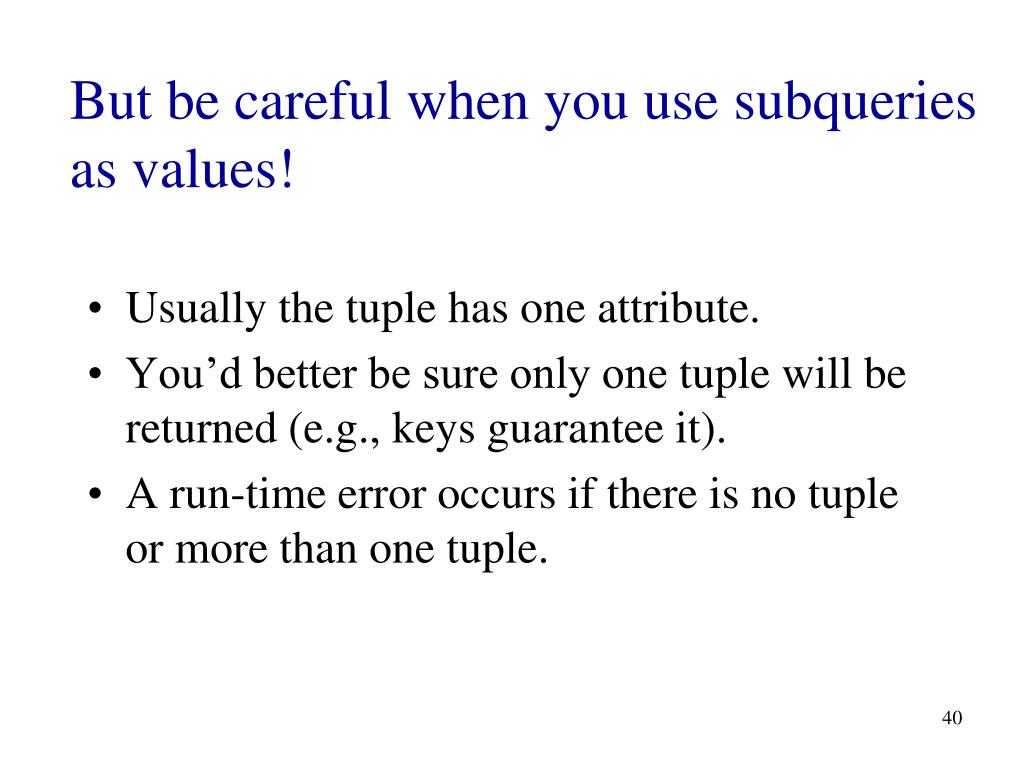 But be careful when you use subqueries as values!

• Usually the tuple has one attribute.
• You’d better be sure only one tuple will be returned (e.g., keys guarantee it).
• A run-time error occurs if there is no tuple or more than one tuple.

40